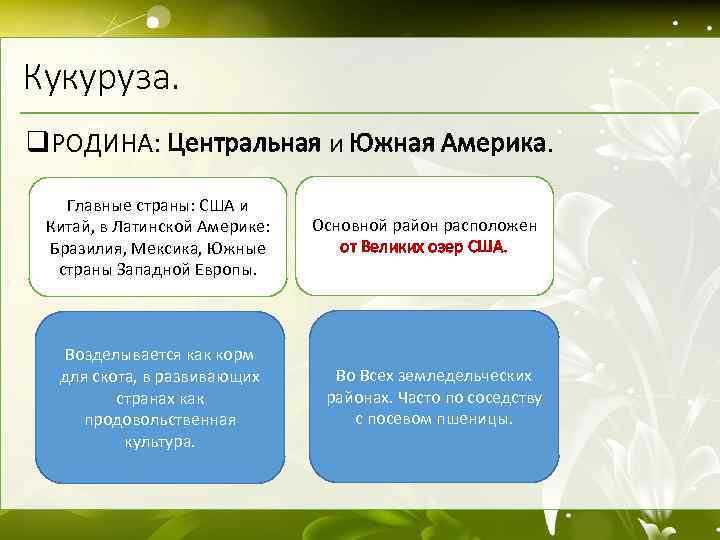 Кукуруза.

❑РОДИНА: Центральная и Южная Америка.

Главные страны: США и Китай, в Латинской Америке: Бразилия, Мексика, Южные страны Западной Европы.

Основной район расположен от Великих озер США.

Возделывается как корм для скота, в развивающих странах как продовольственная культура.

Во Всех земледельческих районах. Часто по соседству с посевом пшеницы.